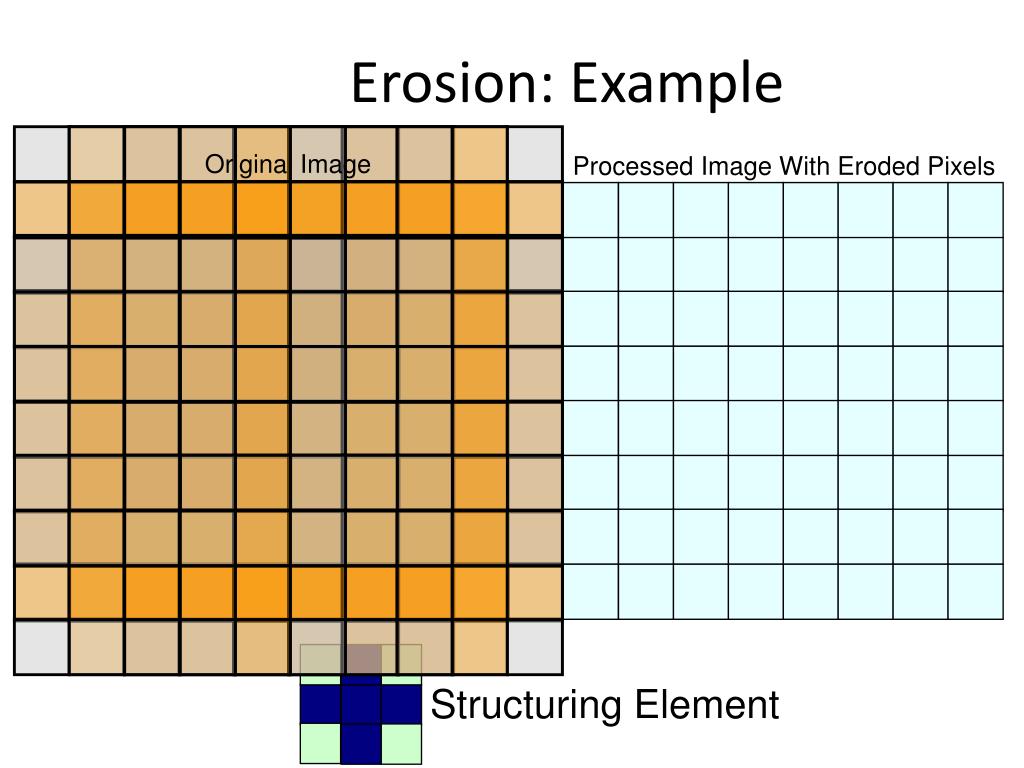 Erosion: Example

Original Image

Processed Image With Eroded Pixels

Structuring Element